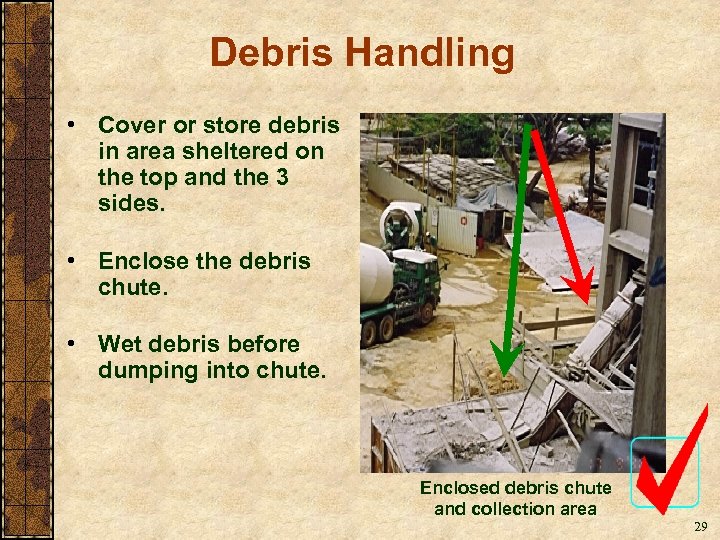 Debris Handling

• Cover or store debris in area sheltered on the top and the 3 sides.

• Enclose the debris chute.

• Wet debris before dumping into chute.

Enclosed debris chute and collection area

29